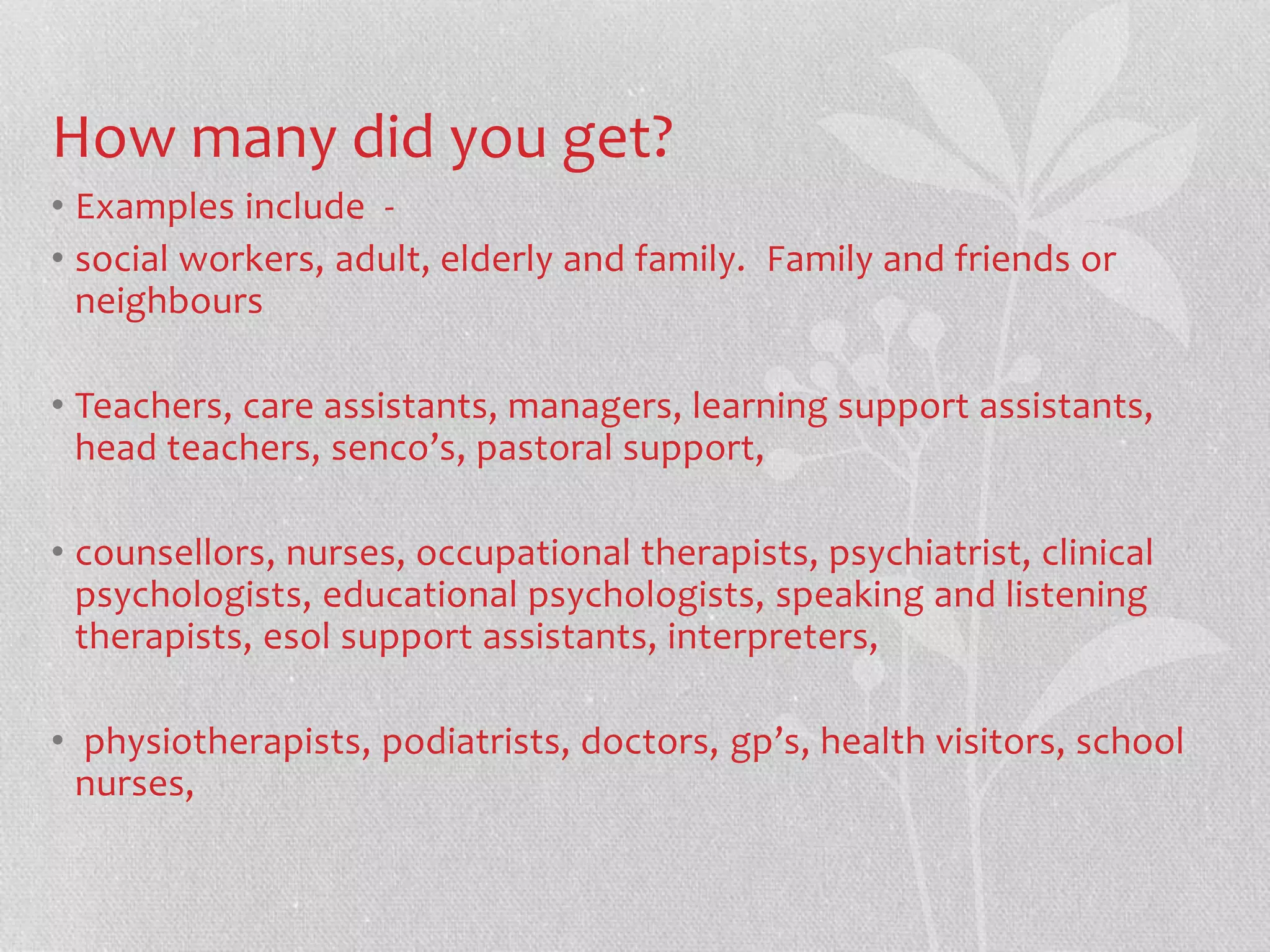 How many did you get?

• Examples include -
• social workers, adult, elderly and family. Family and friends or neighbours

• Teachers, care assistants, managers, learning support assistants, head teachers, senco’s, pastoral support,

• counsellors, nurses, occupational therapists, psychiatrist, clinical psychologists, educational psychologists, speaking and listening therapists, esol support assistants, interpreters,

• physiotherapists, podiatrists, doctors, gp’s, health visitors, school nurses,